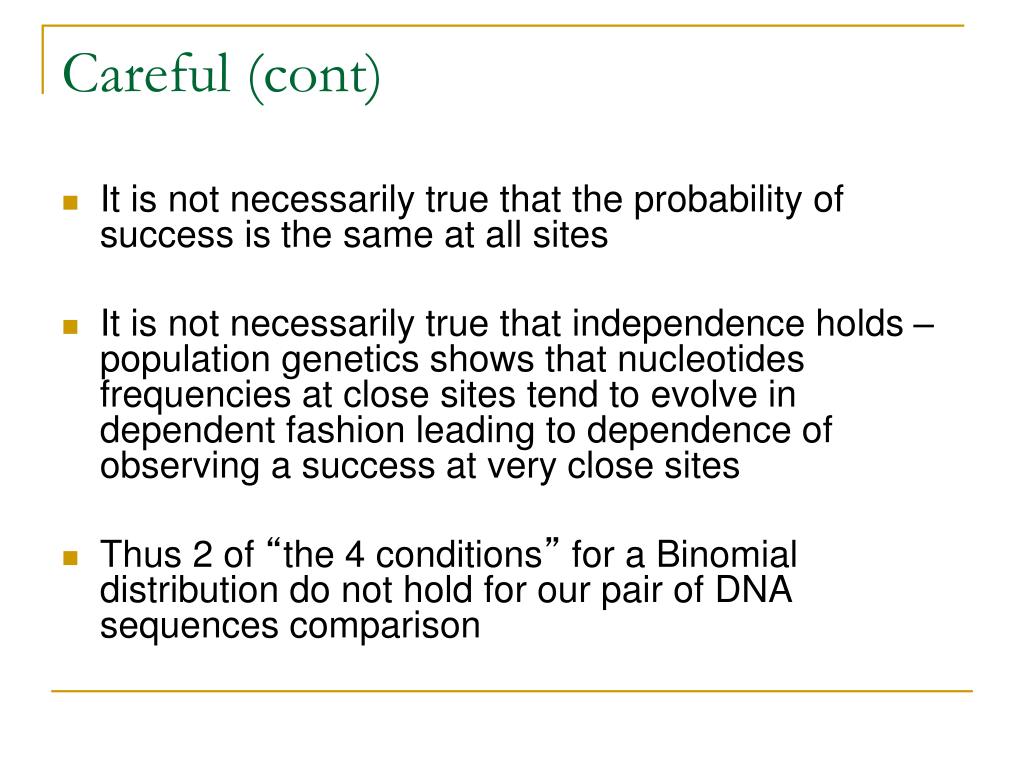 Careful (cont)

It is not necessarily true that the probability of success is the same at all sites

It is not necessarily true that independence holds – population genetics shows that nucleotides frequencies at close sites tend to evolve in dependent fashion leading to dependence of observing a success at very close sites

Thus 2 of “the 4 conditions” for a Binomial distribution do not hold for our pair of DNA sequences comparison